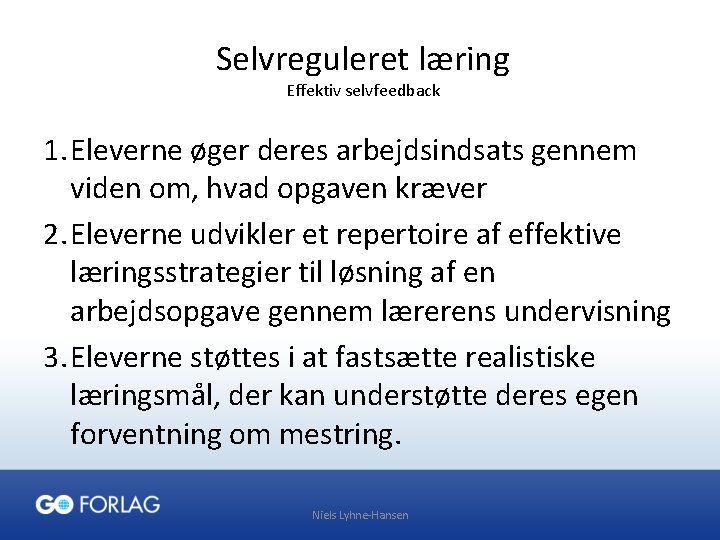 Selvreguleret læring
Effektiv selvfeedback

1. Eleverne øger deres arbejdsindsats gennem viden om, hvad opgaven kræver

2. Eleverne udvikler et repertoire af effektive læringsstrategier til løsning af en arbejdsopgave gennem lærerens undervisning

3. Eleverne støttes i at fastsætte realistiske læringsmål, der kan understøtte deres egen forventning om mestring.

GO FORLAG

Niels Lyhne-Hansen